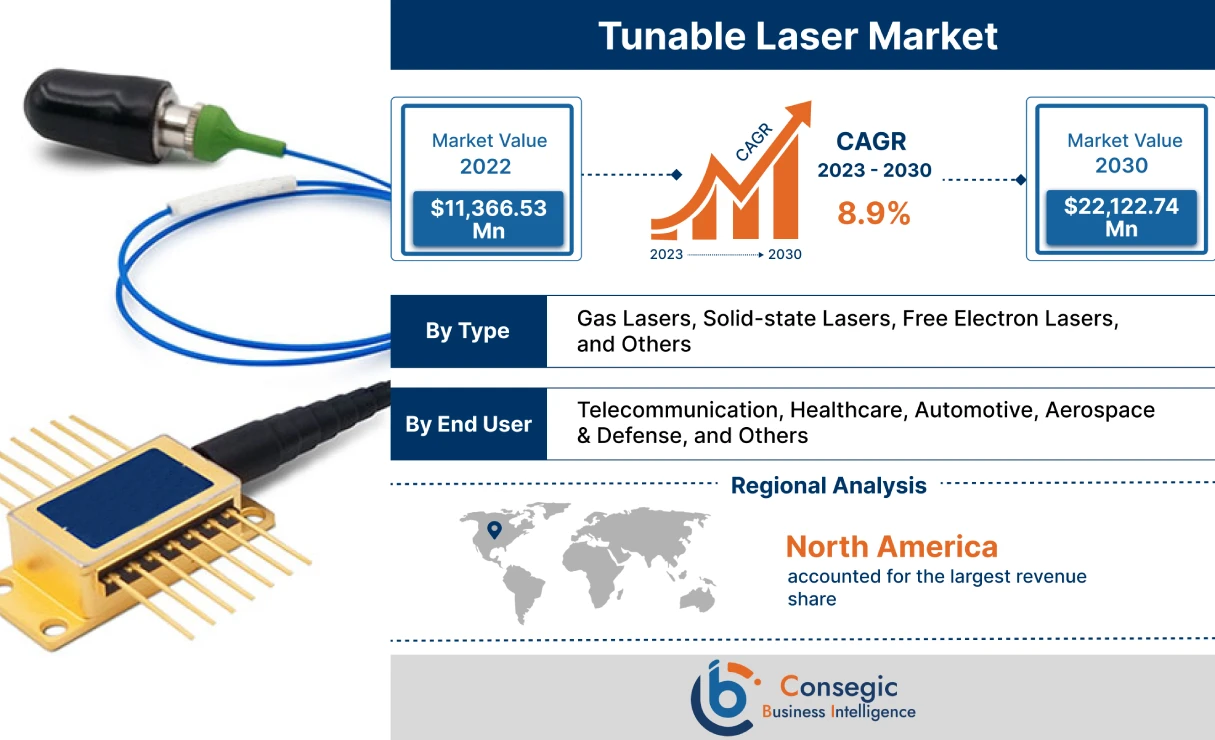 Tunable Laser Market

Market Value
2022
$11,366.53 Mn

CAGR
2023 2030

CAGR
2023 - 2030
8.9%

Market Value
2030
$22,122.74 Mn

By Type
Gas Lasers, Solid-state Lasers, Free Electron Lasers, and Others

By End User
Telecommunication, Healthcare, Automotive, Aerospace & Defense, and Others

Regional Analysis

North America
accounted for the largest revenue share

Consegic
Business Intelligence